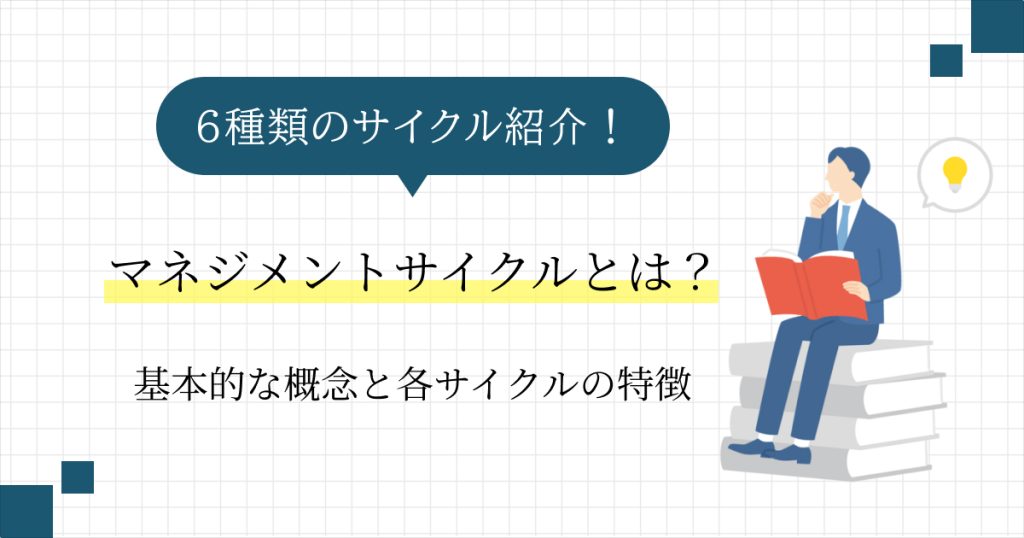 6種類のサイクル紹介！

マネジメントサイクルとは？

基本的な概念と各サイクルの特徴